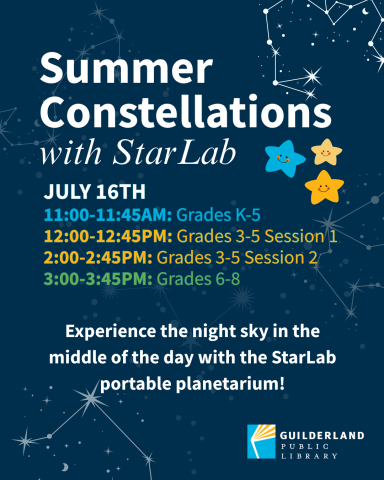 Summer Constellations
with StarLab

JULY 16TH
11:00-11:45AM: Grades K-5
12:00-12:45PM: Grades 3-5 Session 1
2:00-2:45PM: Grades 3-5 Session 2
3:00-3:45PM: Grades 6-8

Experience the night sky in the middle of the day with the StarLab portable planetarium!

GUILDERLAND PUBLIC LIBRARY